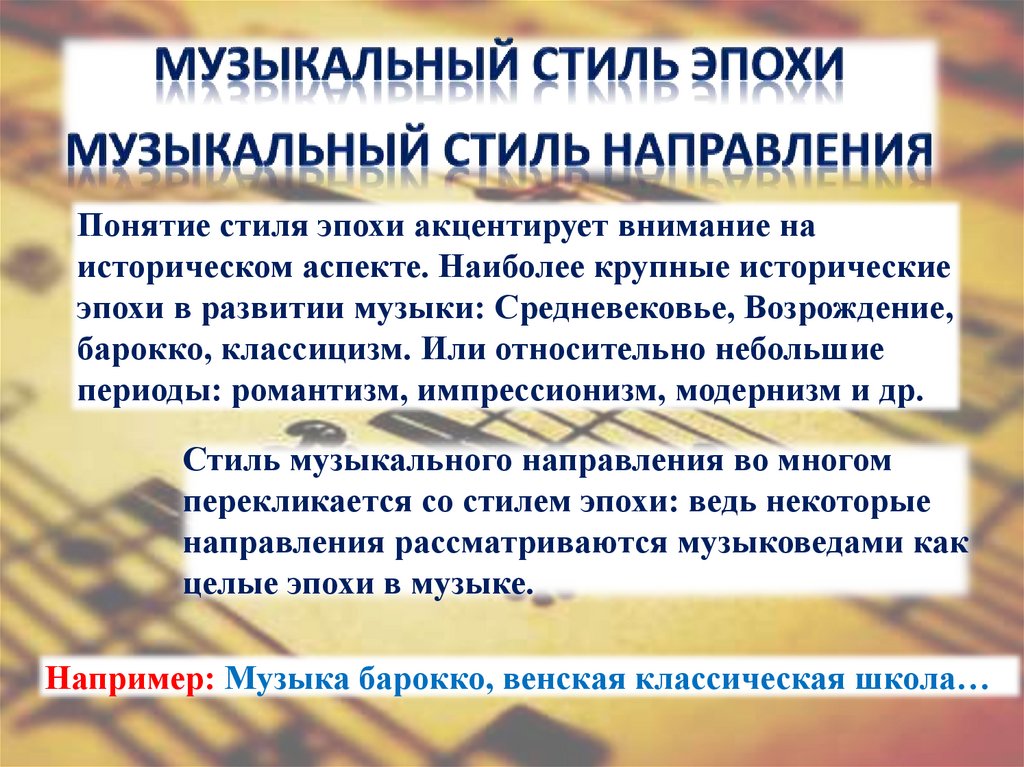 МУЗЫКАЛЬНЫЙ СТИЛЬ ЭПОХИ

МУЗЫКАЛЬНЫЙ СТИЛЬ НАПРАВЛЕНИЯ

Понятие стиля эпохи акцентирует внимание на историческом аспекте. Наиболее крупные исторические эпохи в развитии музыки: Средневековье, Возрождение, барокко, классицизм. Или относительно небольшие периоды: романтизм, импрессионизм, модернизм и др.

Стиль музыкального направления во многом перекликается со стилем эпохи: ведь некоторые направления рассматриваются музыковедами как целые эпохи в музыке.

Например: Музыка барокко, венская классическая школа…